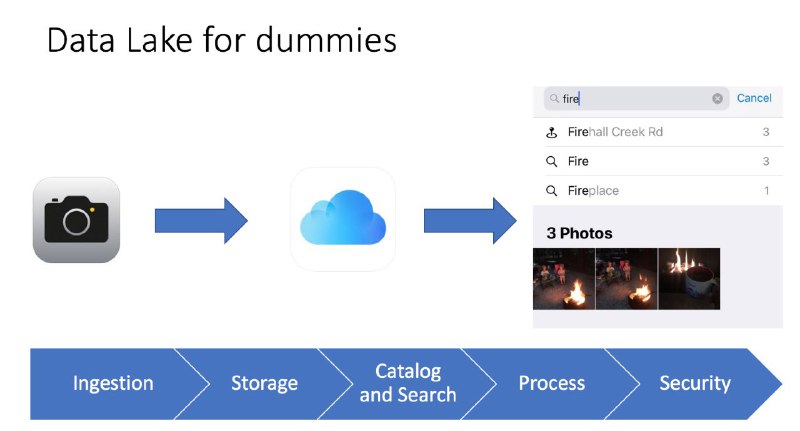 Data Lake for dummies

fire

Cancel

Firehall Creek Rd 3

Fire 3

Fireplace 1

3 Photos

Ingestion

Storage

Catalog and Search

Process

Security